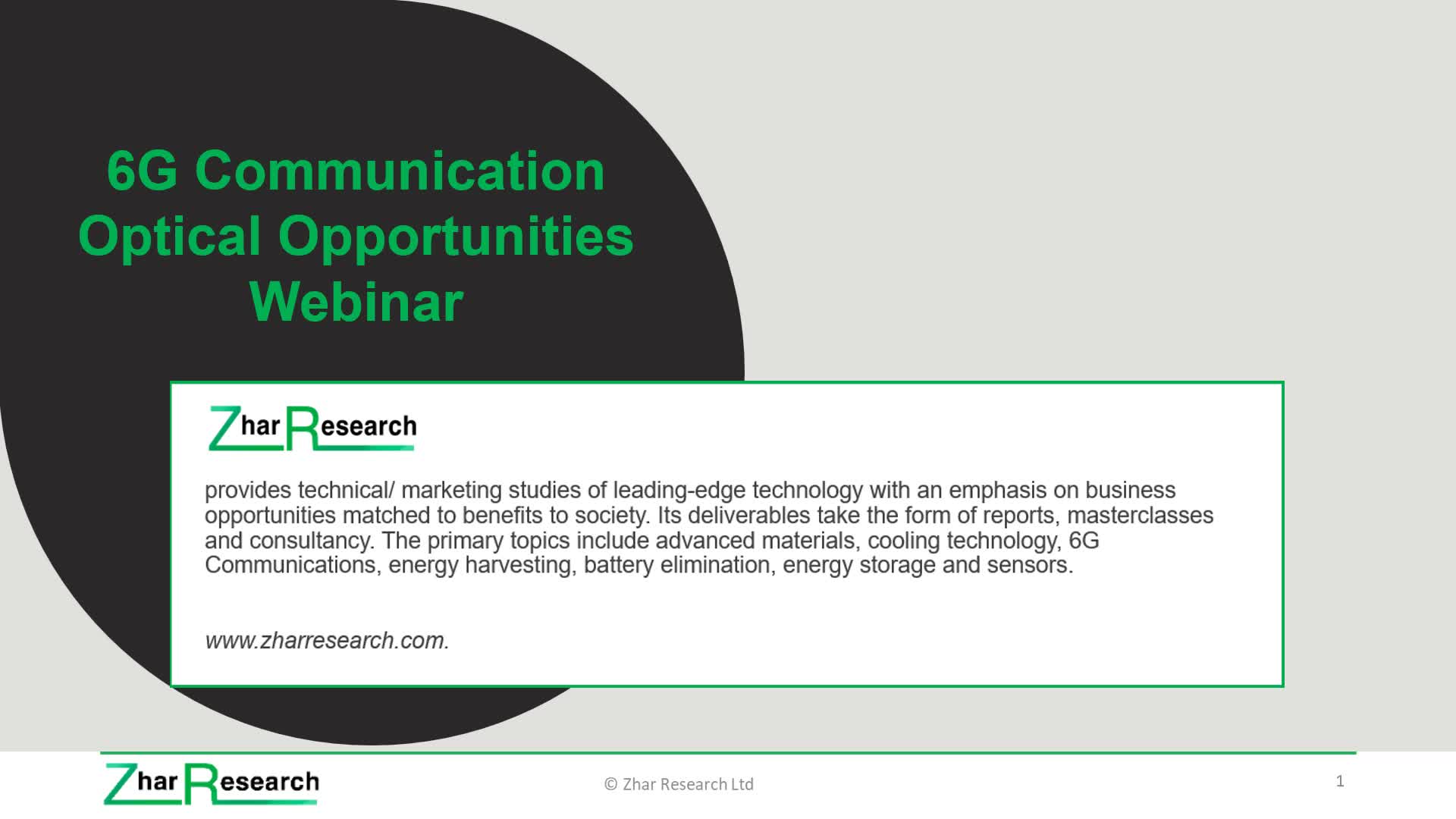 6G Communication Optical Opportunities Webinar

Zhar Research

provides technical/ marketing studies of leading-edge technology with an emphasis on business opportunities matched to benefits to society. Its deliverables take the form of reports, masterclasses and consultancy. The primary topics include advanced materials, cooling technology, 6G Communications, energy harvesting, battery elimination, energy storage and sensors.

www.zharresearch.com.

Zhar Research

© Zhar Research Ltd

1